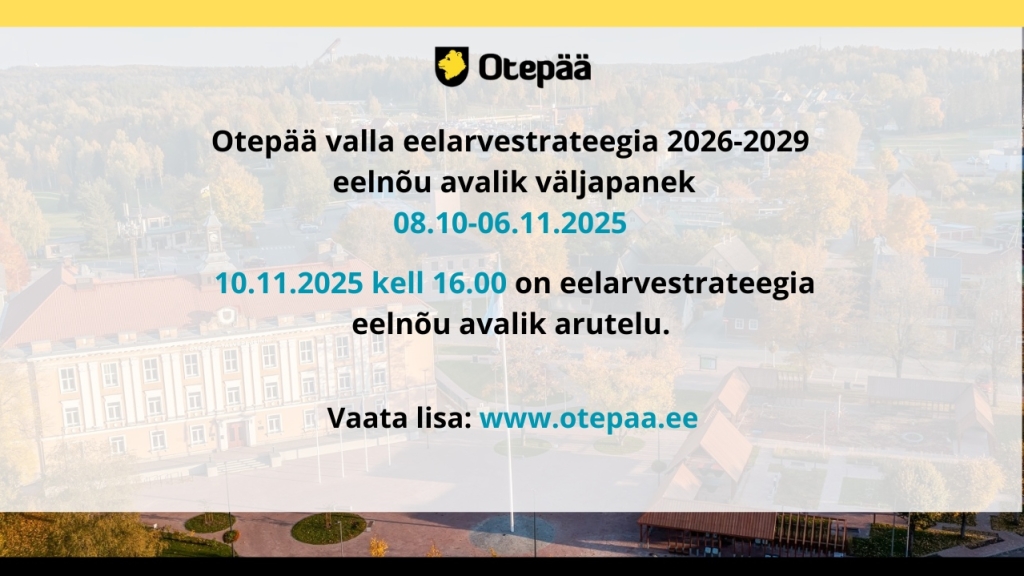 Otepää

Otepää valla eelarvestrateegia 2026-2029 eelnõu avalik väljapanek
08.10-06.11.2025

10.11.2025 kell 16.00 on eelarvestrateegia eelnõu avalik arutelu.

Vaata lisa: www.otepaa.ee